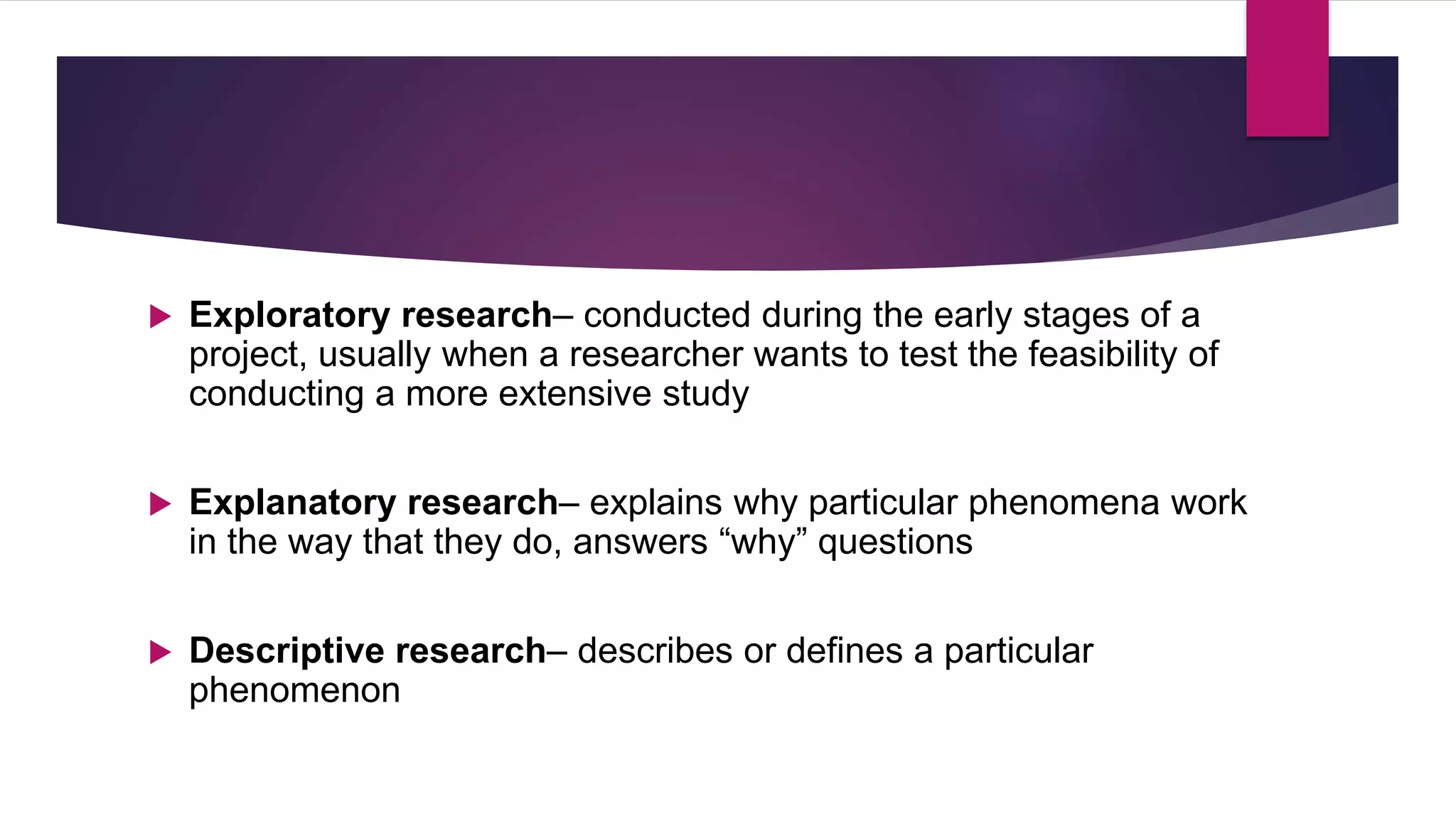 Exploratory research– conducted during the early stages of a project, usually when a researcher wants to test the feasibility of conducting a more extensive study

Explanatory research– explains why particular phenomena work in the way that they do, answers “why” questions

Descriptive research– describes or defines a particular phenomenon